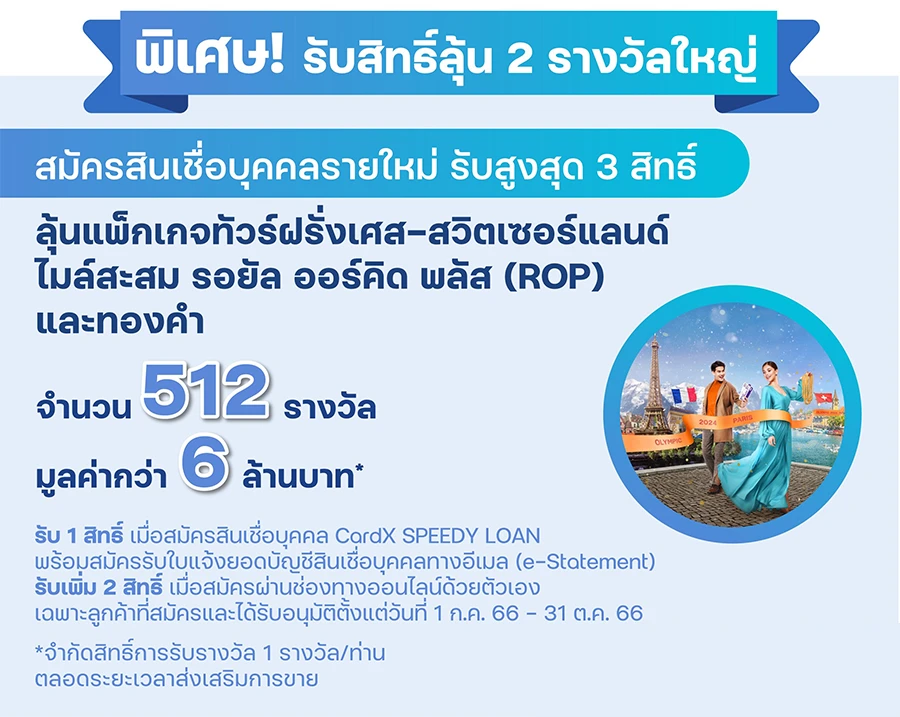 พิเศษ! รับสิทธิ์ลุ้น 2 รางวัลใหญ่

สมัครสินเชื่อบุคคลรายใหม่ รับสูงสุด 3 สิทธิ์

ลุ้นแพ็กเกจทัวร์ฝรั่งเศส-สวิตเซอร์แลนด์ ไมล์สะสม รอยัล ออร์คิด พลัส (ROP) และทองคำ

จำนวน 512 รางวัล

มูลค่ากว่า 6 ล้านบาท*

OLYMPIC 2024 PARIS

รับ 1 สิทธิ์ เมื่อสมัครสินเชื่อบุคคล CardX SPEEDY LOAN พร้อมสมัครรับใบแจ้งยอดบัญชีสินเชื่อบุคคลทางอีเมล (e-Statement)
รับเพิ่ม 2 สิทธิ์ เมื่อสมัครผ่านช่องทางออนไลน์ด้วยตัวเอง
เฉพาะลูกค้าที่สมัครและได้รับอนุมัติตั้งแต่วันที่ 1 ก.ค. 66 - 31 ต.ค. 66

*จำกัดสิทธิ์การรับรางวัล 1 รางวัล/ท่าน ตลอดระยะเวลาส่งเสริมการขาย